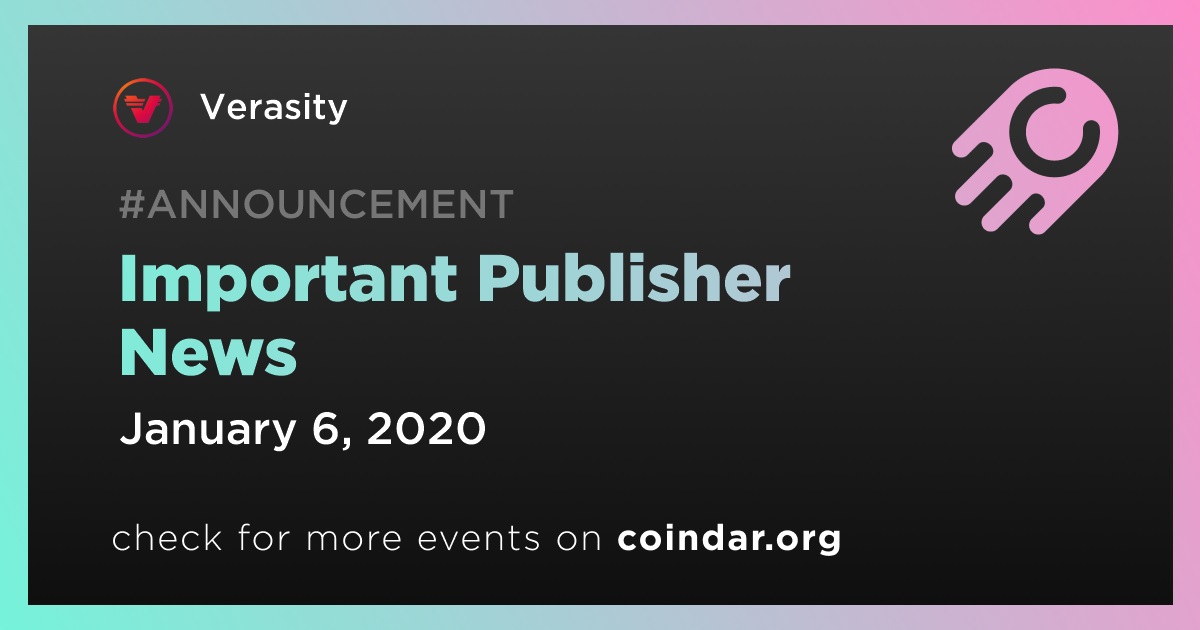 Verasity

#ANNOUNCEMENT

Important Publisher News

January 6, 2020

check for more events on coindar.org